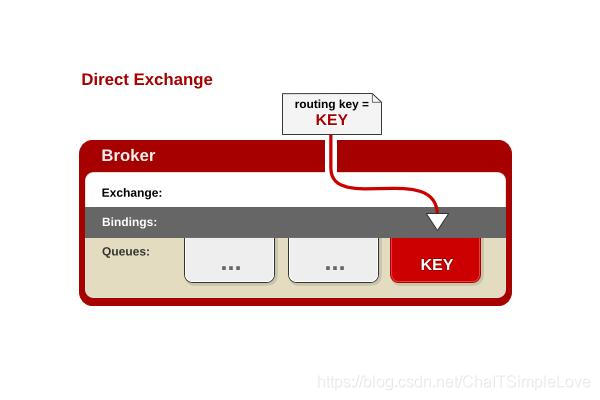 Direct Exchange

routing key =
KEY

Broker

Exchange:

Bindings:

Queues:

...

...

KEY

https://blog.csdn.net/ChaITSimpleLove